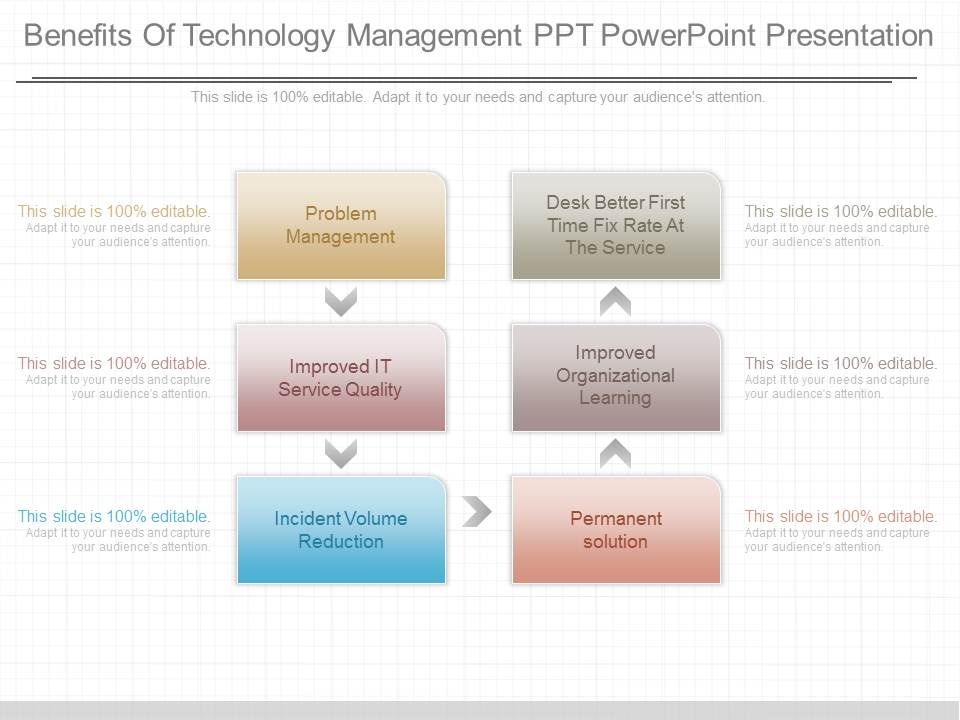 Benefits Of Technology Management PPT PowerPoint Presentation

This slide is 100% editable. Adapt it to your needs and capture your audience's attention.

This slide is 100% editable. Adapt it to your needs and capture your audience's attention.

Problem Management

Desk Better First Time Fix Rate At The Service

This slide is 100% editable. Adapt it to your needs and capture your audience's attention.

This slide is 100% editable. Adapt it to your needs and capture your audience's attention.

Improved IT Service Quality

Improved Organizational Learning

This slide is 100% editable. Adapt it to your needs and capture your audience's attention.

This slide is 100% editable. Adapt it to your needs and capture your audience's attention.

Incident Volume Reduction

Permanent solution

This slide is 100% editable. Adapt it to your needs and capture your audience's attention.